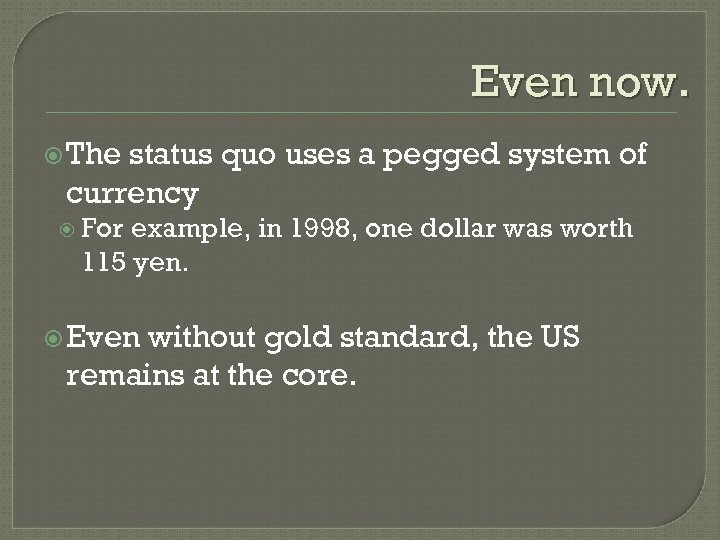 Even now.

The status quo uses a pegged system of currency

For example, in 1998, one dollar was worth 115 yen.

Even without gold standard, the US remains at the core.